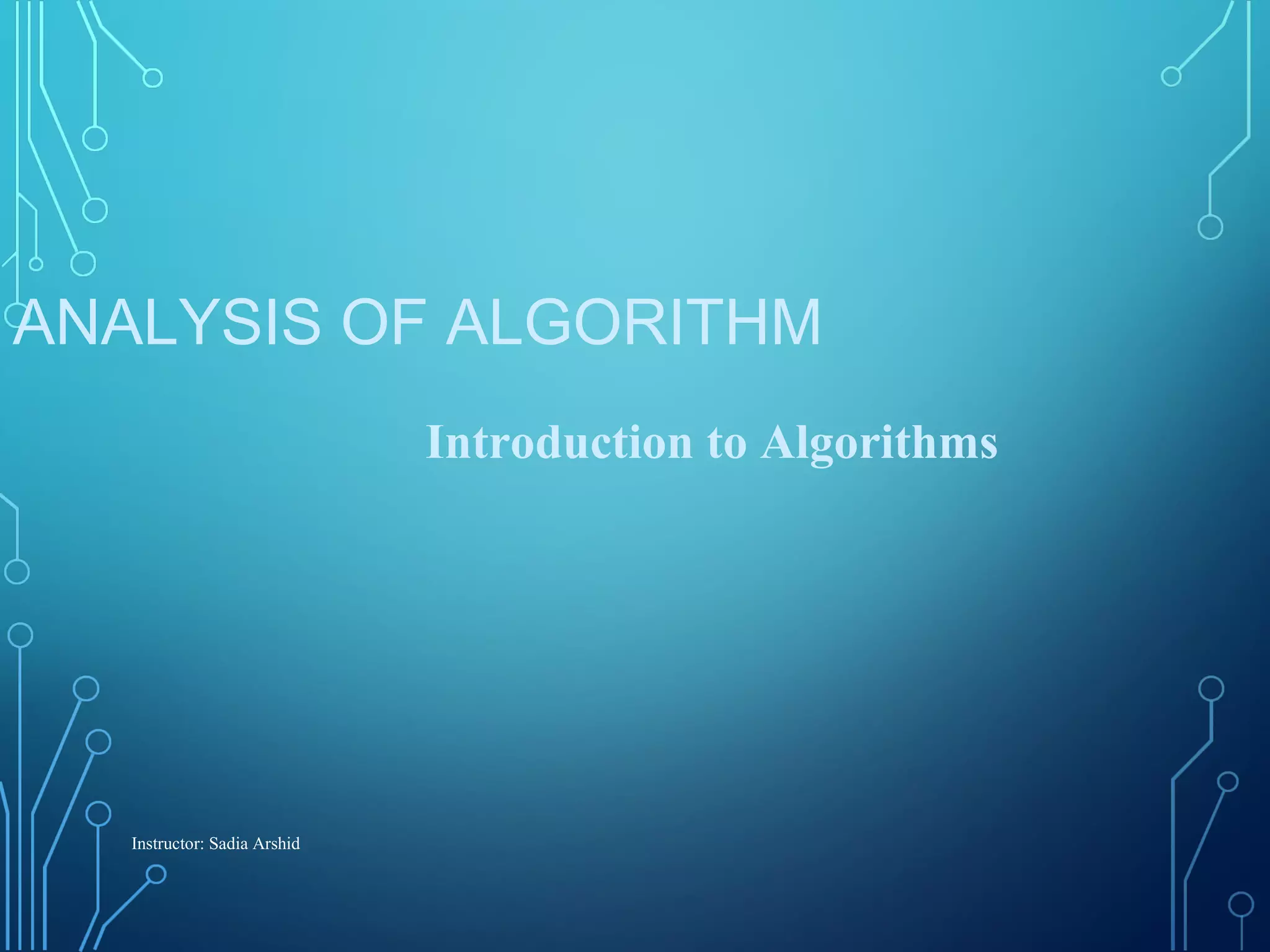 ANALYSIS OF ALGORITHM

Introduction to Algorithms

Instructor: Sadia Arshid